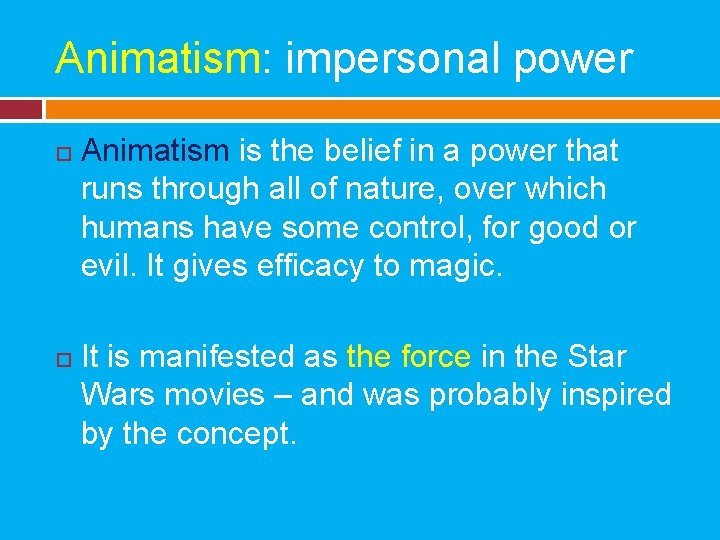 Animatism: impersonal power

Animatism is the belief in a power that runs through all of nature, over which humans have some control, for good or evil. It gives efficacy to magic.

It is manifested as the force in the Star Wars movies – and was probably inspired by the concept.